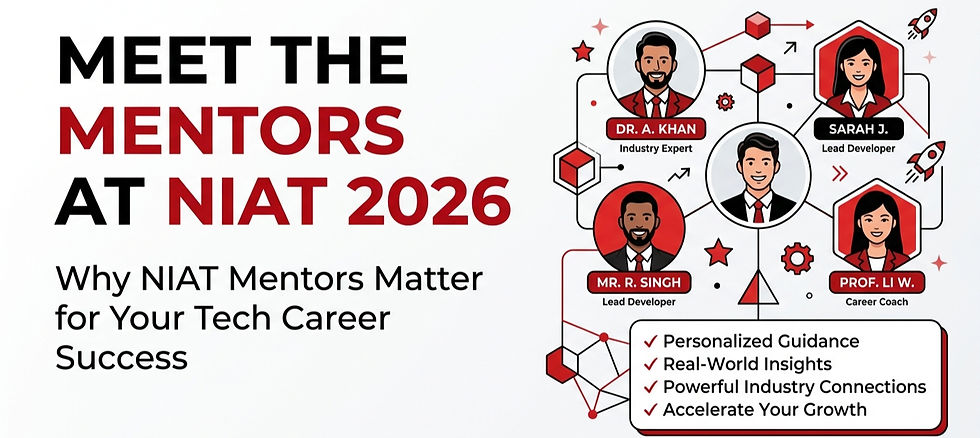 MEET THE MENTORS AT NIAT 2026

Why NIAT Mentors Matter for Your Tech Career Success

DR. A. KHAN
Industry Expert

SARAH J.
Lead Developer

MR. R. SINGH
Lead Developer

PROF. LI W.
Career Coach

✓ Personalized Guidance
✓ Real-World Insights
✓ Powerful Industry Connections
✓ Accelerate Your Growth